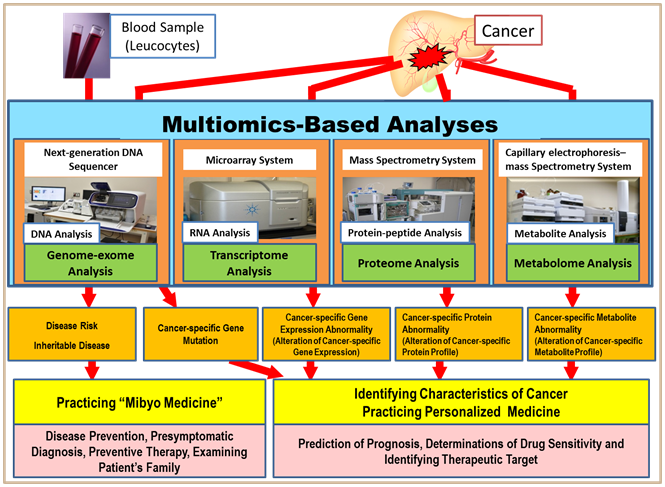 Blood Sample (Leucocytes)

Cancer

Multiomics-Based Analyses

Next-generation DNA Sequencer

DNA Analysis

Genome-exome Analysis

Microarray System

RNA Analysis

Transcriptome Analysis

Mass Spectrometry System

Protein-peptide Analysis

Proteome Analysis

Capillary electrophoresis–mass Spectrometry System

Metabolite Analysis

Metabolome Analysis

Disease Risk

Inheritable Disease

Cancer-specific Gene Mutation

Cancer-specific Gene Expression Abnormality (Alteration of Cancer-specific Gene Expression)

Cancer-specific Protein Abnormality (Alteration of Cancer-specific Protein Profile)

Cancer-specific Metabolite Abnormality (Alteration of Cancer-specific Metabolite Profile)

Practicing “Mibyo Medicine”

Disease Prevention, Presymptomatic Diagnosis, Preventive Therapy, Examining Patient’s Family

Identifying Characteristics of Cancer Practicing Personalized Medicine

Prediction of Prognosis, Determinations of Drug Sensitivity and Identifying Therapeutic Target